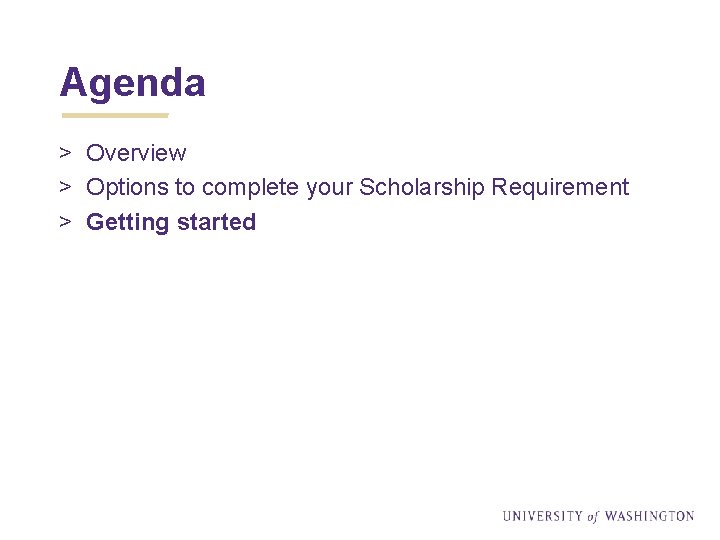 Agenda

> Overview
> Options to complete your Scholarship Requirement
> Getting started

UNIVERSITY of WASHINGTON